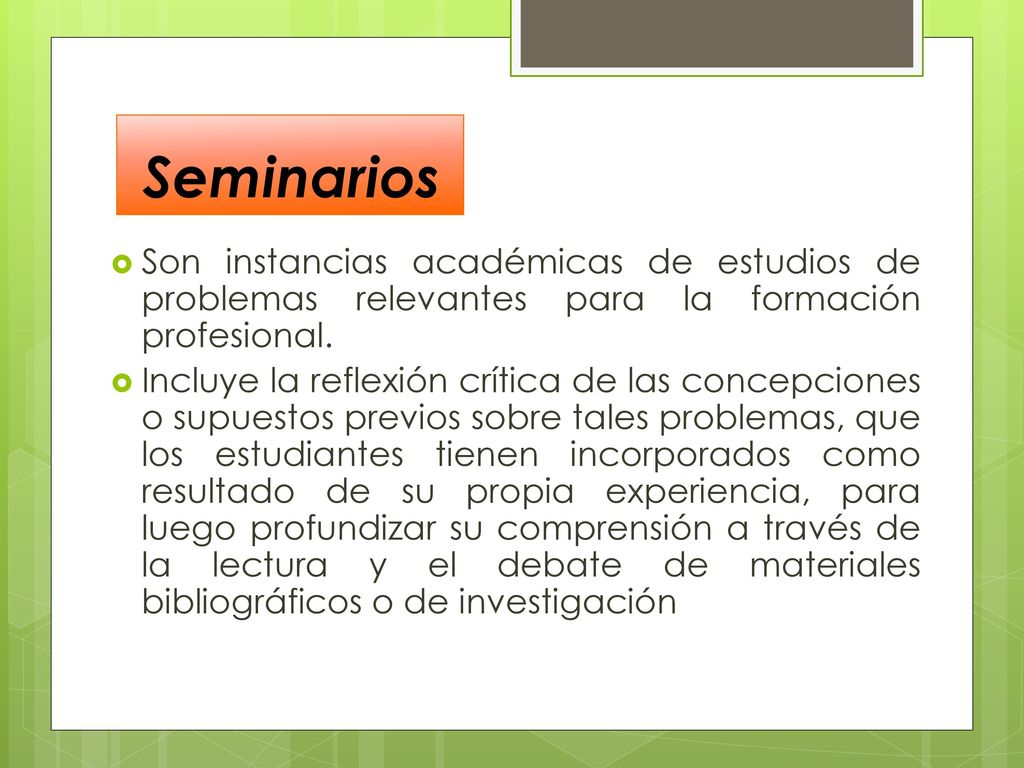 Seminarios

Son instancias académicas de estudios de problemas relevantes para la formación profesional.

Incluye la reflexión crítica de las concepciones o supuestos previos sobre tales problemas, que los estudiantes tienen incorporados como resultado de su propia experiencia, para luego profundizar su comprensión a través de la lectura y el debate de materiales bibliográficos o de investigación